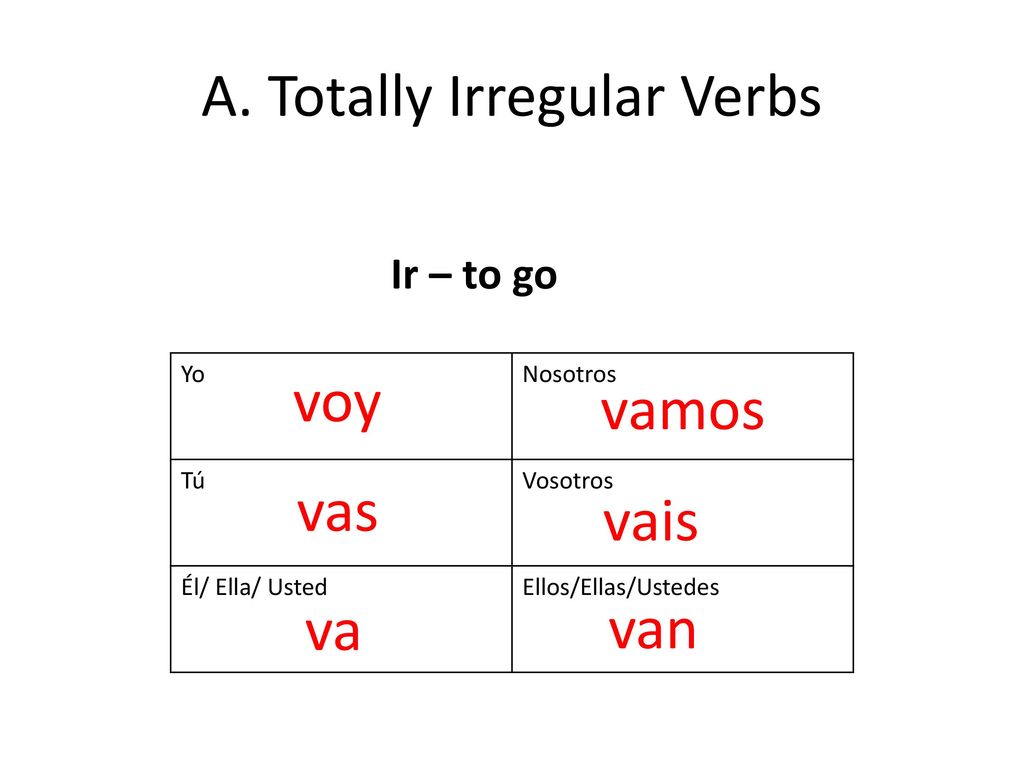 A. Totally Irregular Verbs

Ir – to go

| Yo voy | Nosotros vamos |
|---|---|
| Tú vas | Vosotros vais |
| Él/ Ella/ Usted va | Ellos/Ellas/Ustedes van |